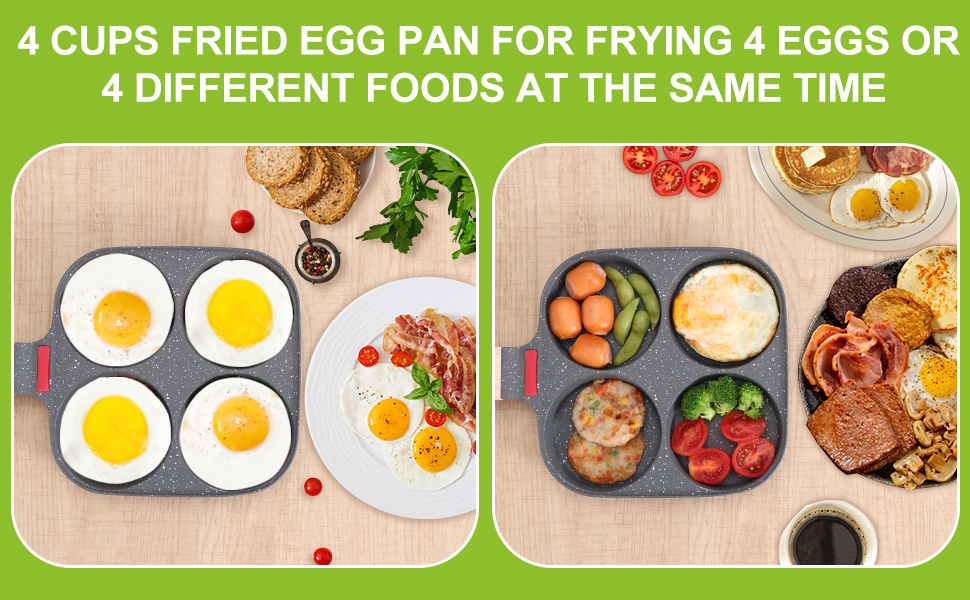 4 CUPS FRIED EGG PAN FOR FRYING 4 EGGS OR 4 DIFFERENT FOODS AT THE SAME TIME